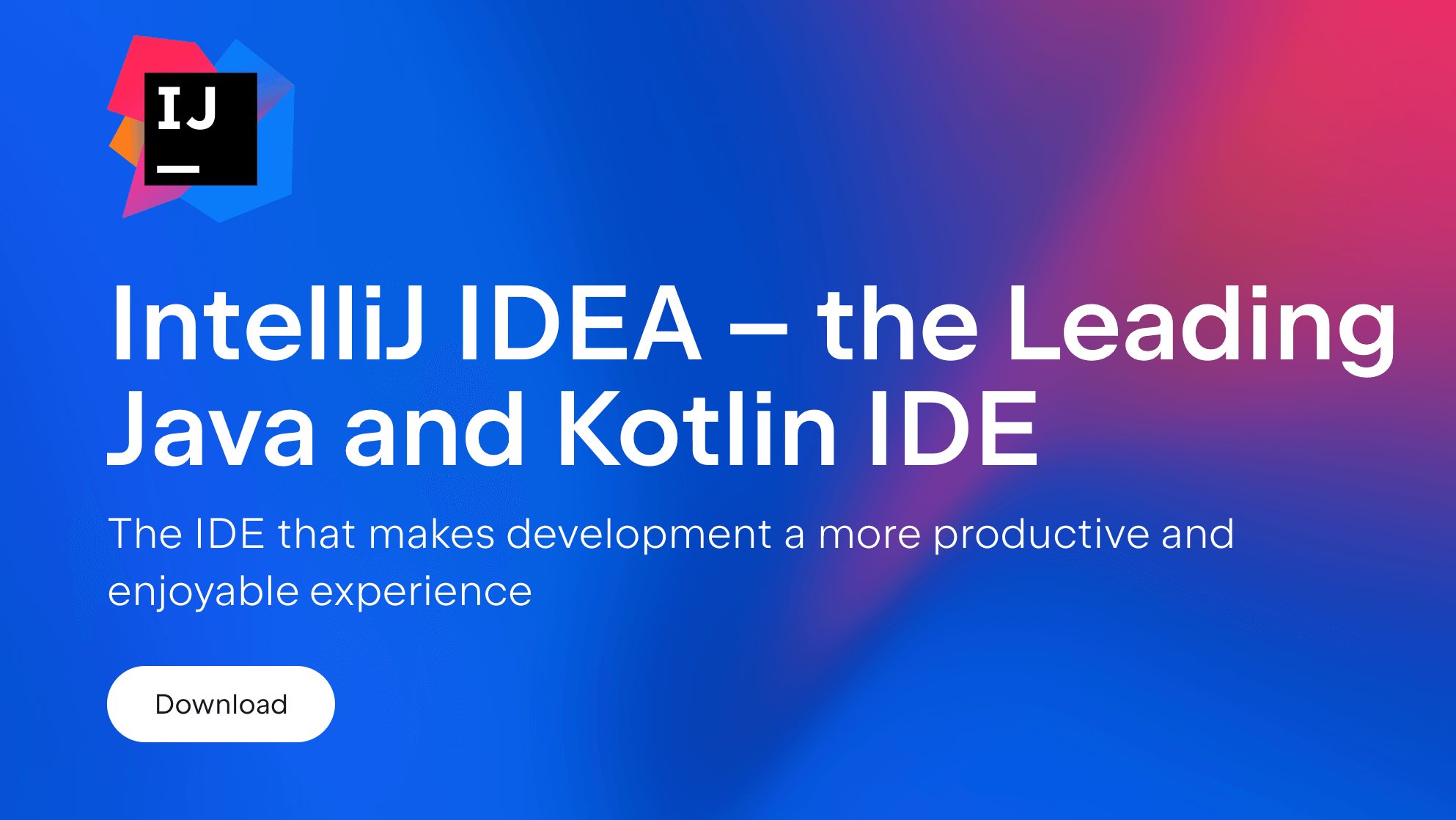 IJ

IntelliJ IDEA – the Leading Java and Kotlin IDE

The IDE that makes development a more productive and enjoyable experience

Download